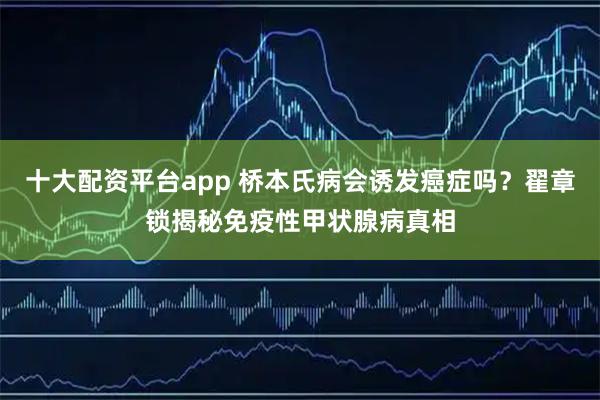 十大配资平台app 桥本氏病会诱发癌症吗？翟章锁揭秘免疫性甲状腺病真相